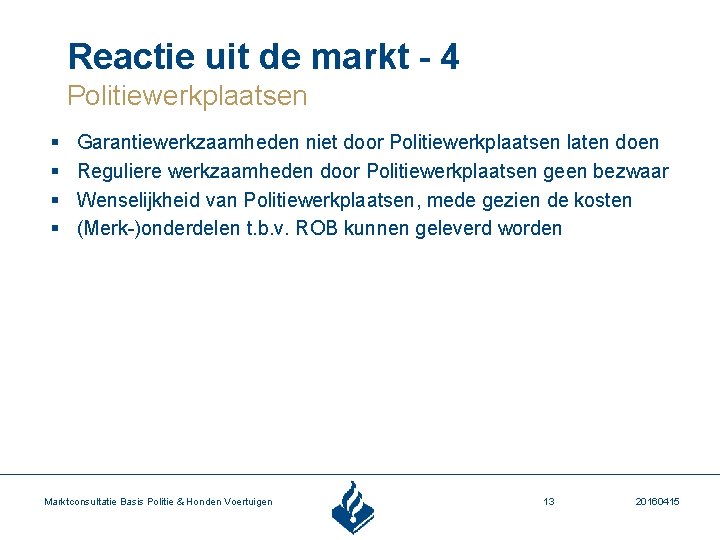 Reactie uit de markt - 4
Politiewerkplaatsen

▪ Garantiewerkzaamheden niet door Politiewerkplaatsen laten doen
▪ Reguliere werkzaamheden door Politiewerkplaatsen geen bezwaar
▪ Wenselijkheid van Politiewerkplaatsen, mede gezien de kosten
▪ (Merk-)onderdelen t.b.v. ROB kunnen geleverd worden

Marktconsultatie Basis Politie & Honden Voertuigen 13 20160415